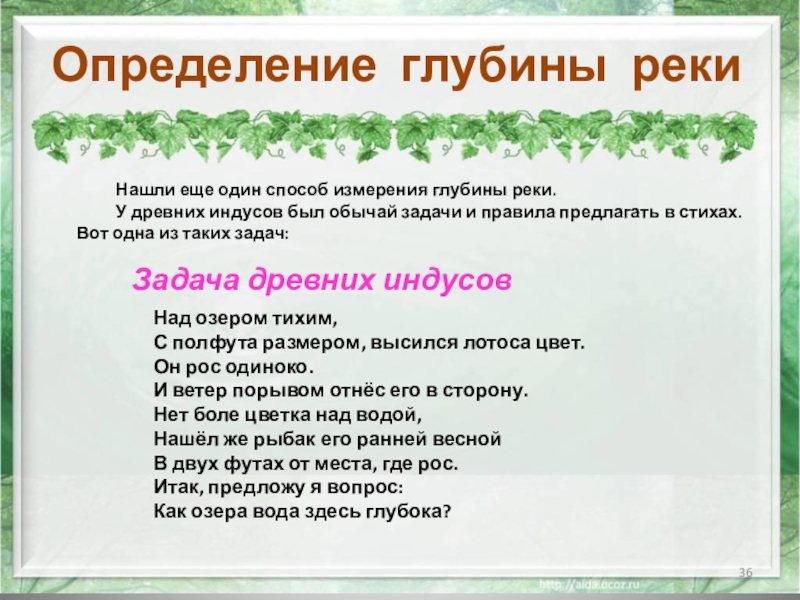 Определение глубины реки

Нашли еще один способ измерения глубины реки.

У древних индусов был обычай задачи и правила предлагать в стихах. Вот одна из таких задач:

Задача древних индусов

Над озером тихим,
С полфута размером, высился лотоса цвет.
Он рос одиноко.
И ветер порывом отнёс его в сторону.
Нет боле цветка над водой,
Нашёл же рыбак его ранней весной
В двух футах от места, где рос.
Итак, предложу я вопрос:
Как озера вода здесь глубока?

36

http://aida.ucoz.ru